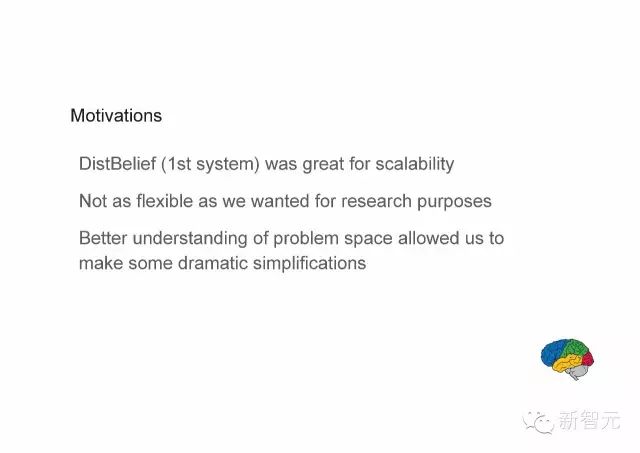 Motivations

DistBelief (1st system) was great for scalability

Not as flexible as we wanted for research purposes

Better understanding of problem space allowed us to make some dramatic simplifications

新智元